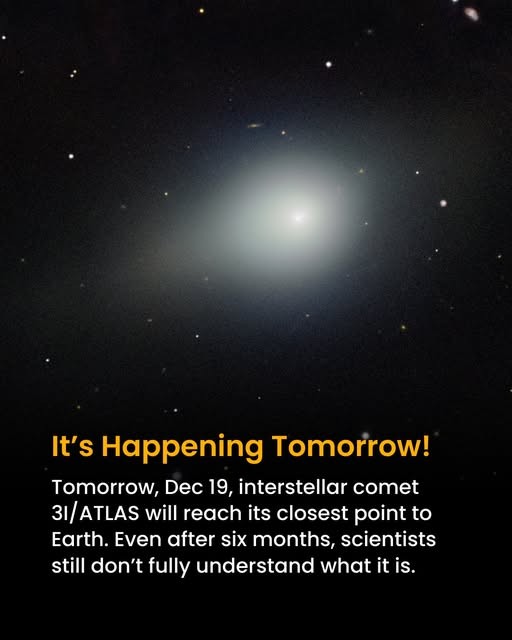 It’s Happening Tomorrow!

Tomorrow, Dec 19, interstellar comet 3I/ATLAS will reach its closest point to Earth. Even after six months, scientists still don’t fully understand what it is.